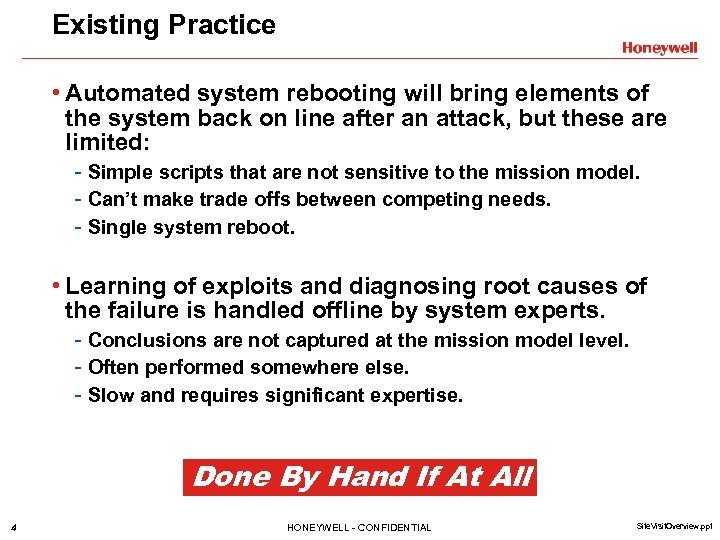 Existing Practice

Honeywell

• Automated system rebooting will bring elements of the system back on line after an attack, but these are limited:

- Simple scripts that are not sensitive to the mission model.
- Can't make trade offs between competing needs.
- Single system reboot.

• Learning of exploits and diagnosing root causes of the failure is handled offline by system experts.

- Conclusions are not captured at the mission model level.
- Often performed somewhere else.
- Slow and requires significant expertise.

Done By Hand If At All

4

HONEYWELL - CONFIDENTIAL

SiteVisitOverview.ppt